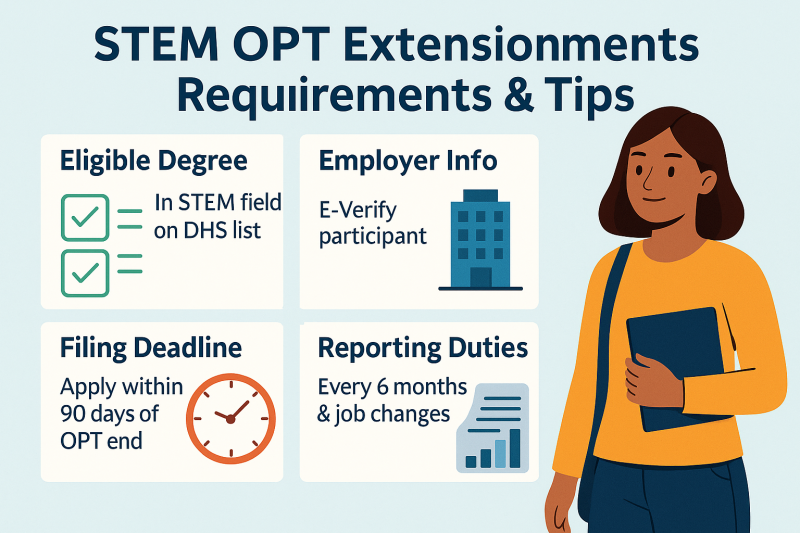 STEM OPT Extensionments Requiirements & Tips

Eligible Degree

In STEM field on DHS list

Employer Info

E-Verify participant

Filing Deadline

Apply within 90 days of OPT end

Reporting Duties

Every 6 months & job changes